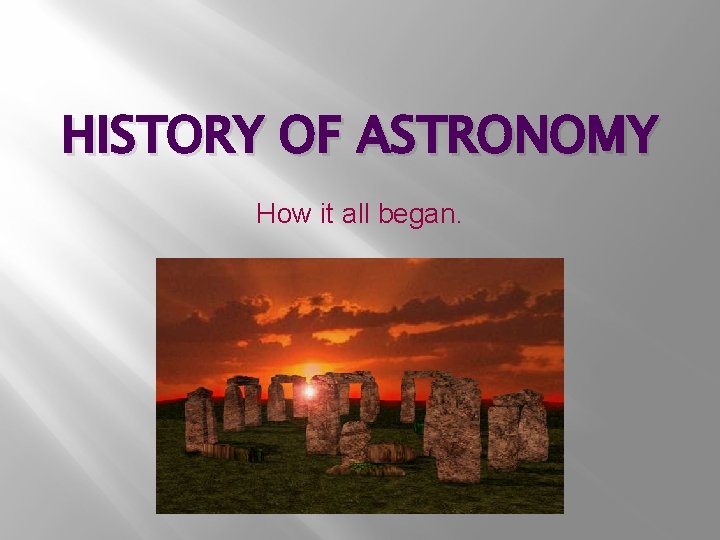 HISTORY OF ASTRONOMY

How it all began.